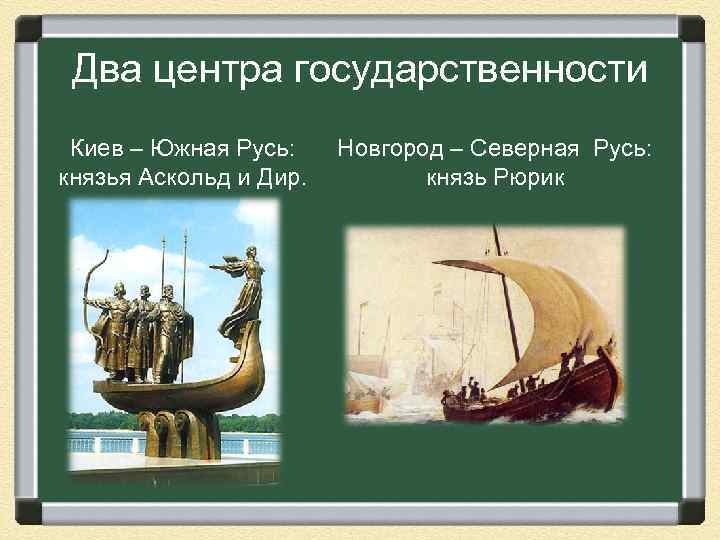 Два центра государственности

Киев – Южная Русь: князья Аскольд и Дир.

Новгород – Северная Русь: князь Рюрик